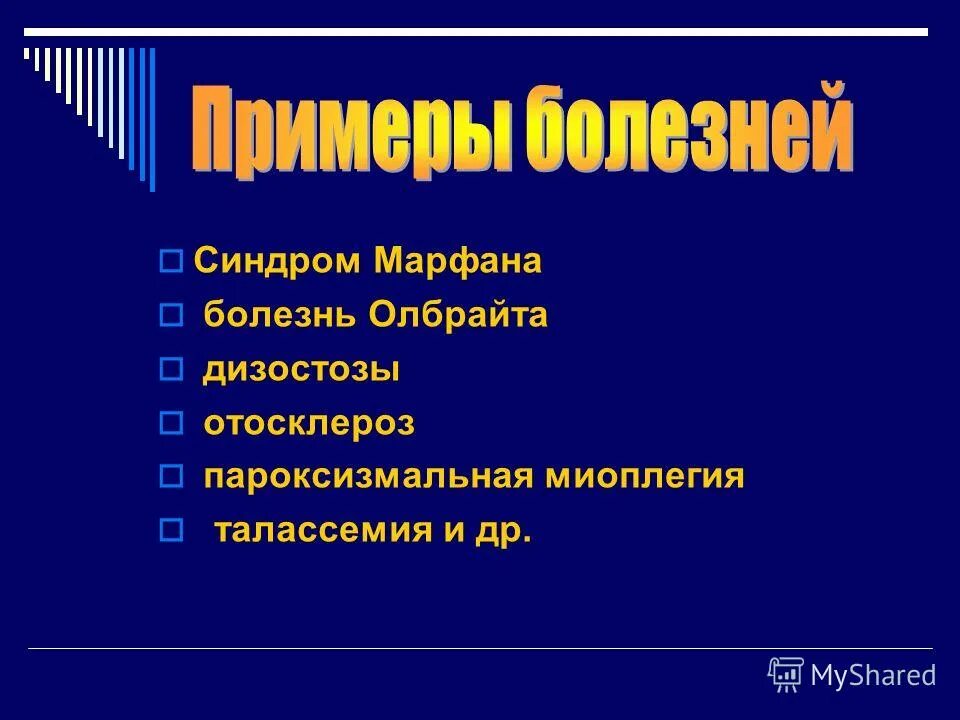 Примеры болезней

Синдром Марфана
болезнь Олбрайта
дизостозы
отосклероз
пароксизмальная миоплегия
талассемия и др.

MyShared